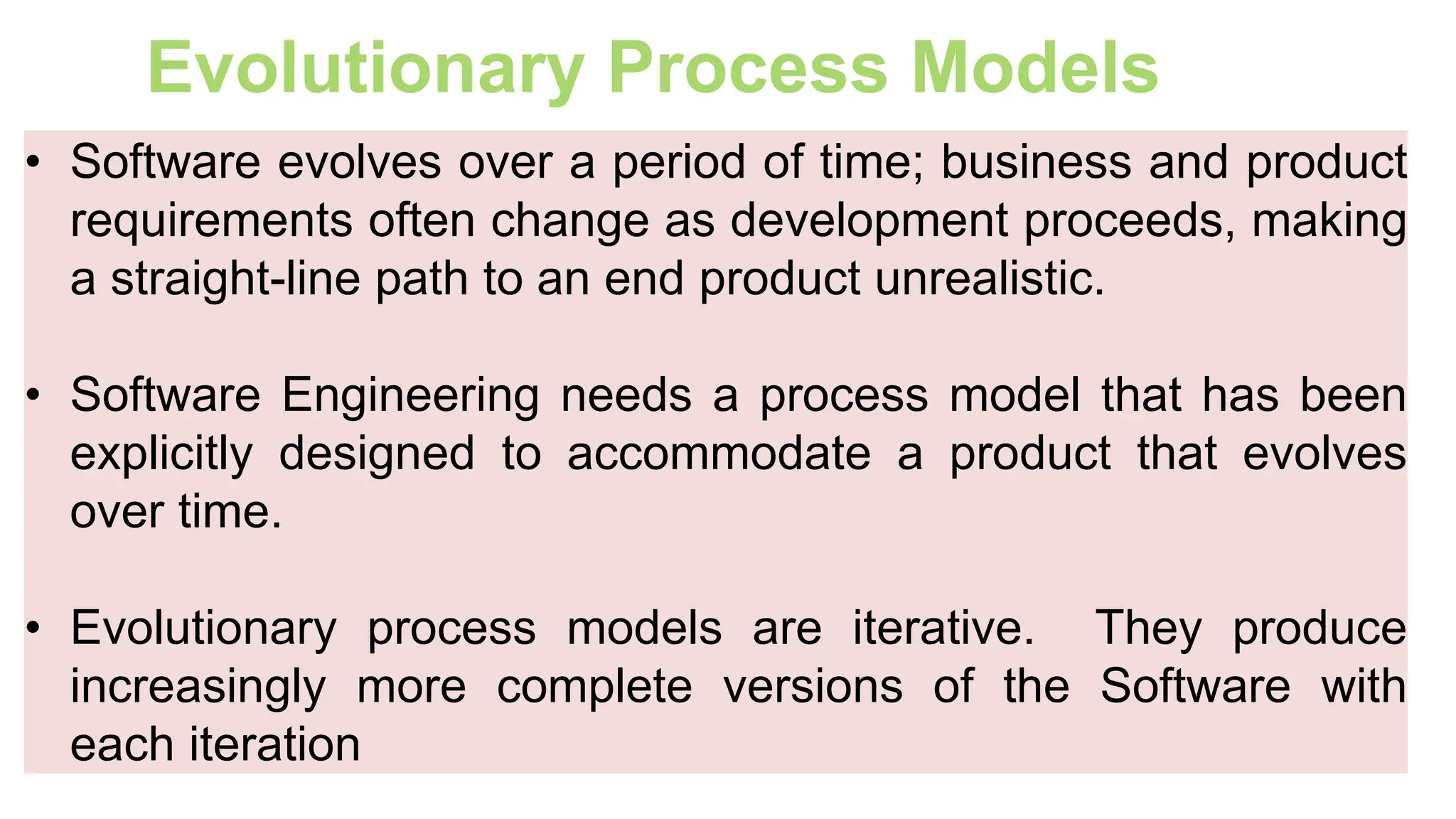 Evolutionary Process Models

• Software evolves over a period of time; business and product requirements often change as development proceeds, making a straight-line path to an end product unrealistic.

• Software Engineering needs a process model that has been explicitly designed to accommodate a product that evolves over time.

• Evolutionary process models are iterative. They produce increasingly more complete versions of the Software with each iteration